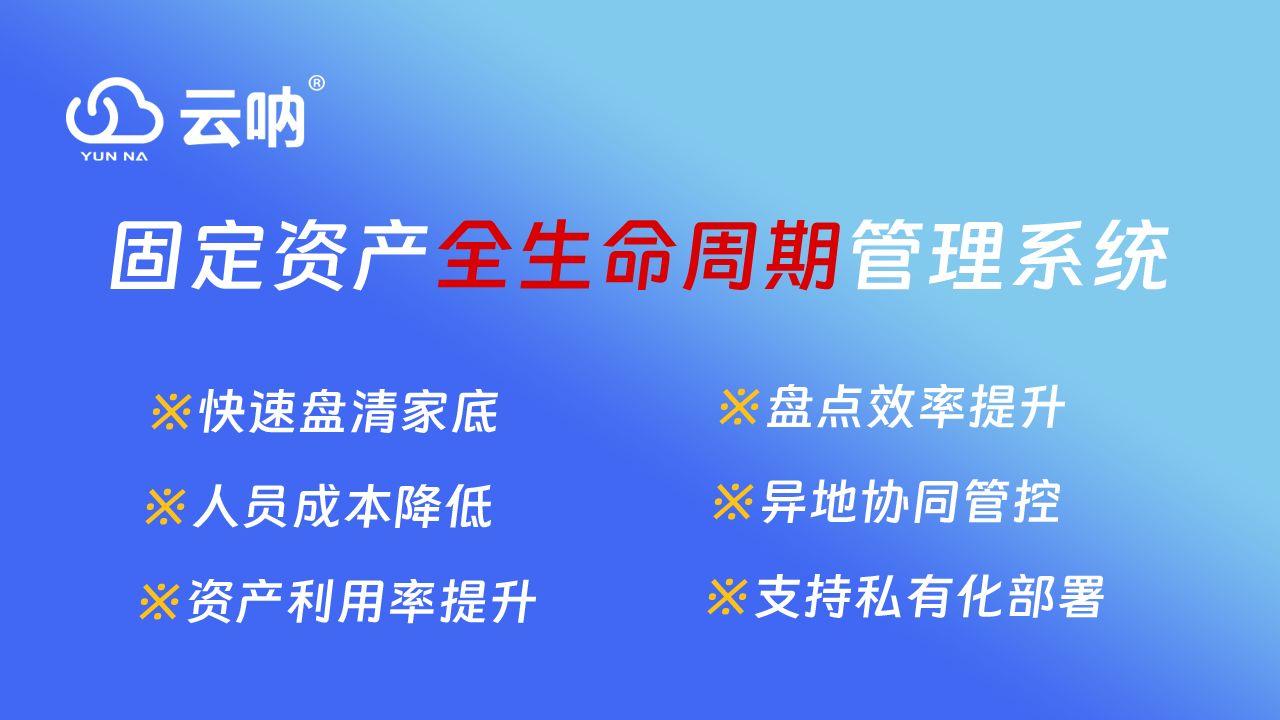 云呐®
YUN NA

固定资产全生命周期管理系统

※快速盘清家底
※人员成本降低
※资产利用率提升

※盘点效率提升
※异地协同管控
※支持私有化部署